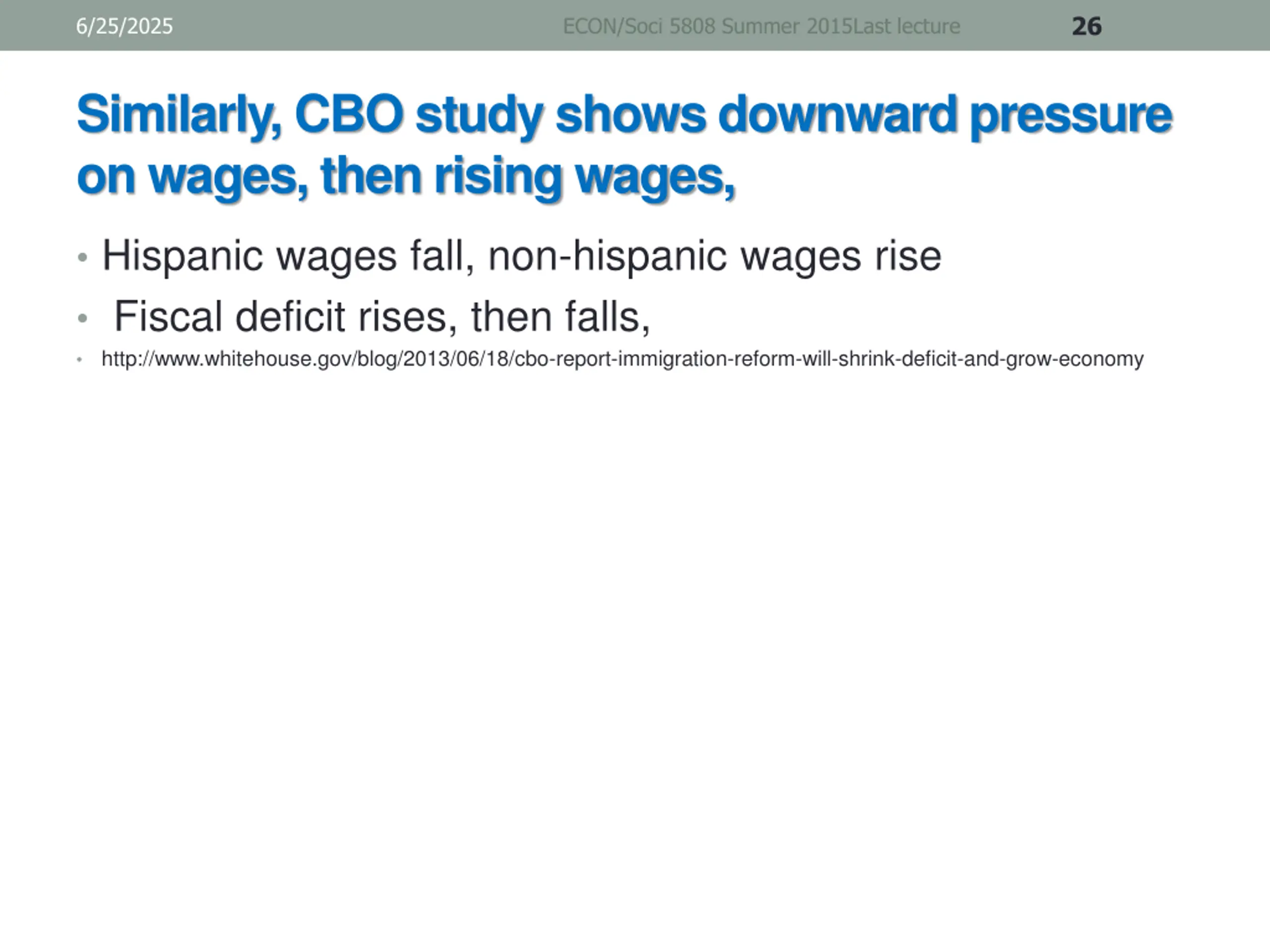 6/25/2025 ECON/Soci 5808 Summer 2015Last lecture 26

Similarly, CBO study shows downward pressure on wages, then rising wages,

• Hispanic wages fall, non-hispanic wages rise
• Fiscal deficit rises, then falls,
• http://www.whitehouse.gov/blog/2013/06/18/cbo-report-immigration-reform-will-shrink-deficit-and-grow-economy